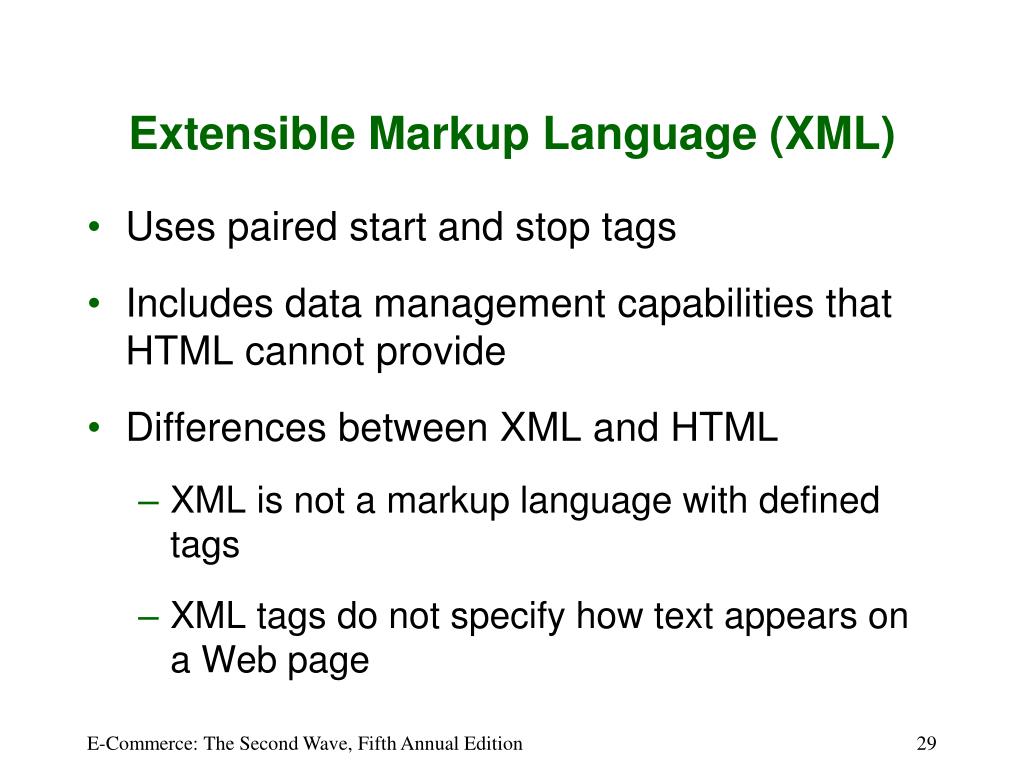 Extensible Markup Language (XML)

• Uses paired start and stop tags

• Includes data management capabilities that HTML cannot provide

• Differences between XML and HTML

– XML is not a markup language with defined tags

– XML tags do not specify how text appears on a Web page

E-Commerce: The Second Wave, Fifth Annual Edition

29